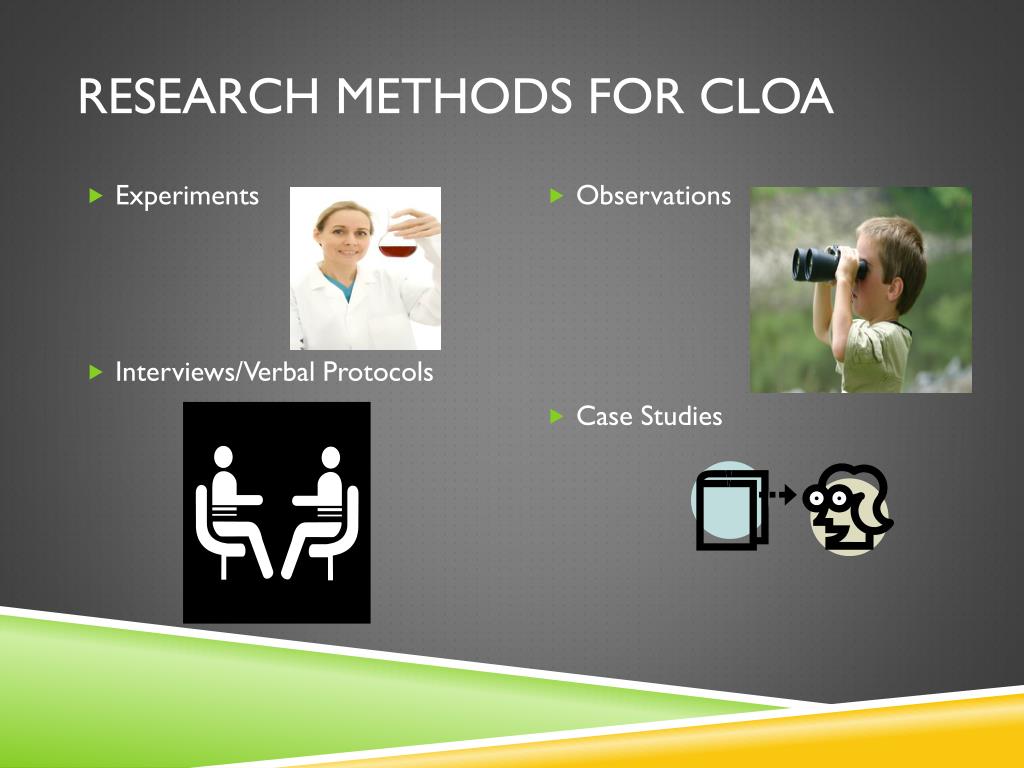 RESEARCH METHODS FOR CLOA

Experiments

Interviews/Verbal Protocols

Observations

Case Studies